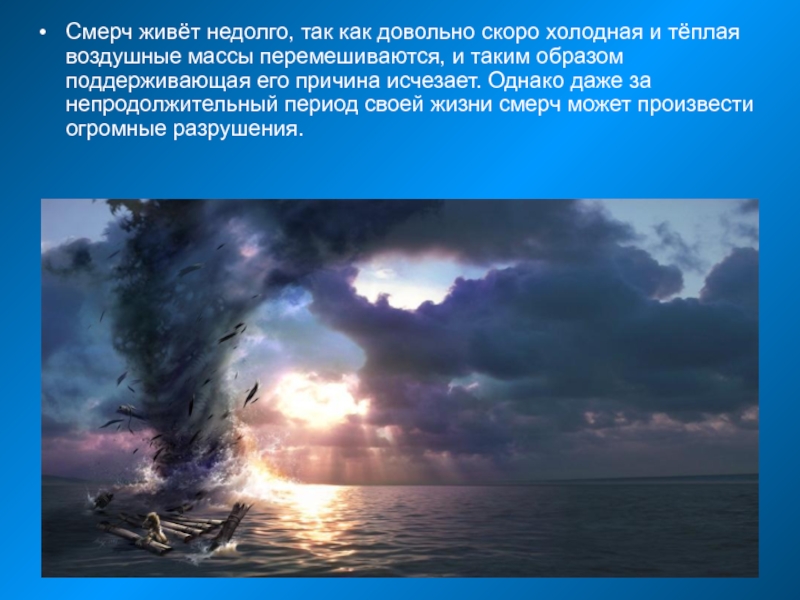 • Смерч живёт недолго, так как довольно скоро холодная и тёплая воздушные массы перемешиваются, и таким образом поддерживающая его причина исчезает. Однако даже за непродолжительный период своей жизни смерч может произвести огромные разрушения.